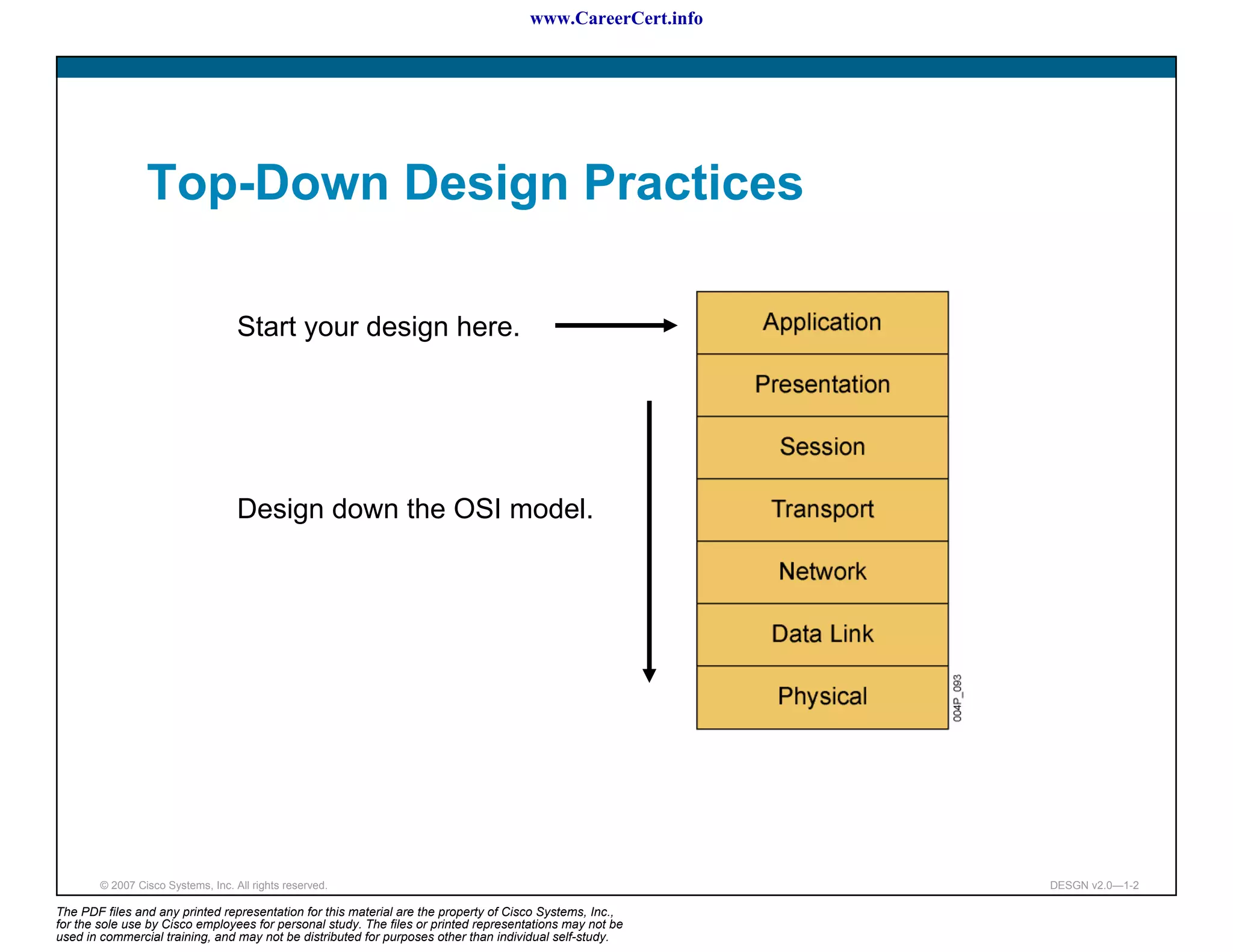 www.CareerCert.info

Top-Down Design Practices

Start your design here.

Design down the OSI model.

Application

Presentation

Session

Transport

Network

Data Link

Physical

004P_093

© 2007 Cisco Systems, Inc. All rights reserved.

DESGN v2.0—1-2

The PDF files and any printed representation for this material are the property of Cisco Systems, Inc., for the sole use by Cisco employees for personal study. The files or printed representations may not be used in commercial training, and may not be distributed for purposes other than individual self-study.